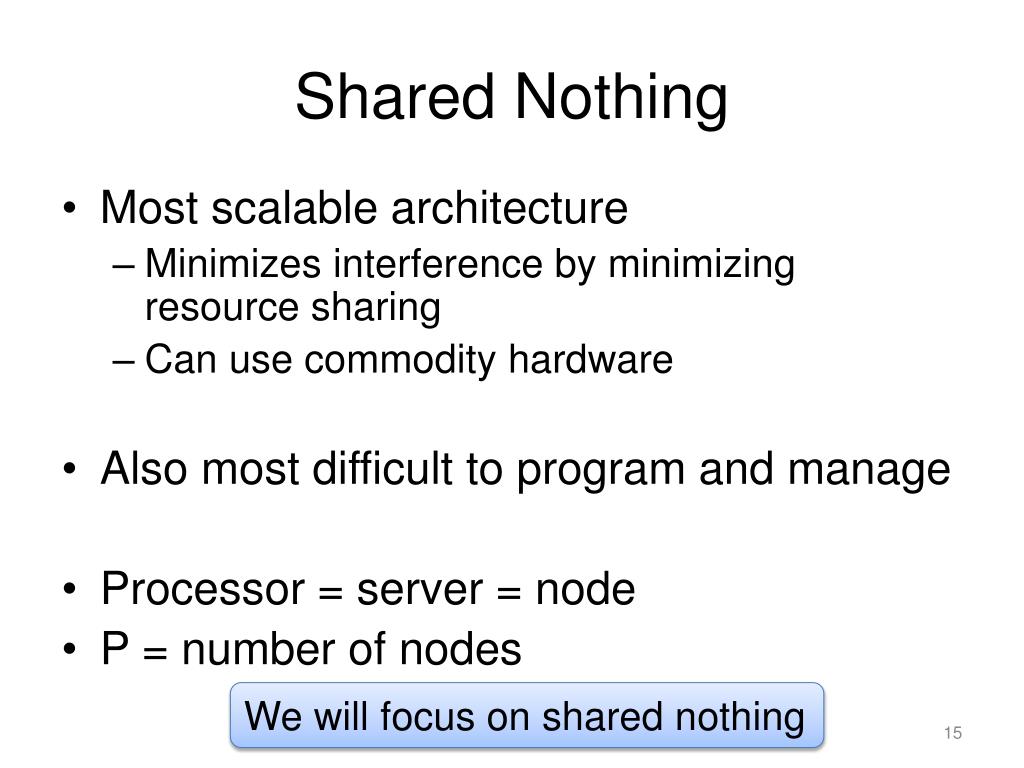 Shared Nothing

• Most scalable architecture
– Minimizes interference by minimizing resource sharing
– Can use commodity hardware

• Also most difficult to program and manage

• Processor = server = node
• P = number of nodes

We will focus on shared nothing

15